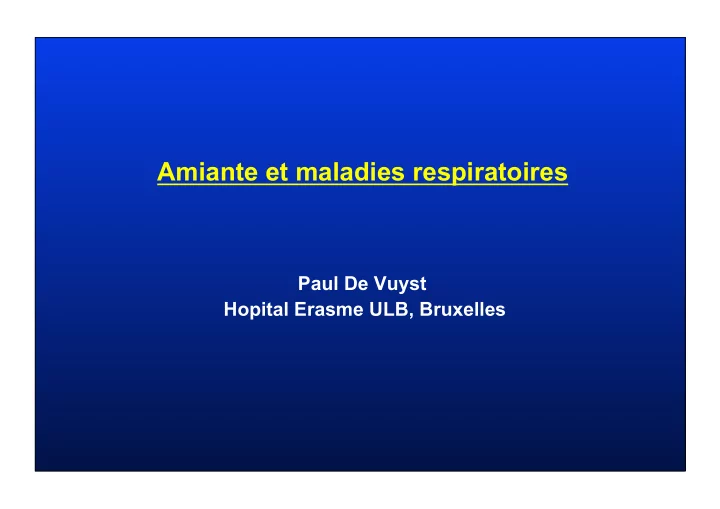 Amiante et maladies respiratoires

Paul De Vuyst
Hopital Erasme ULB, Bruxelles